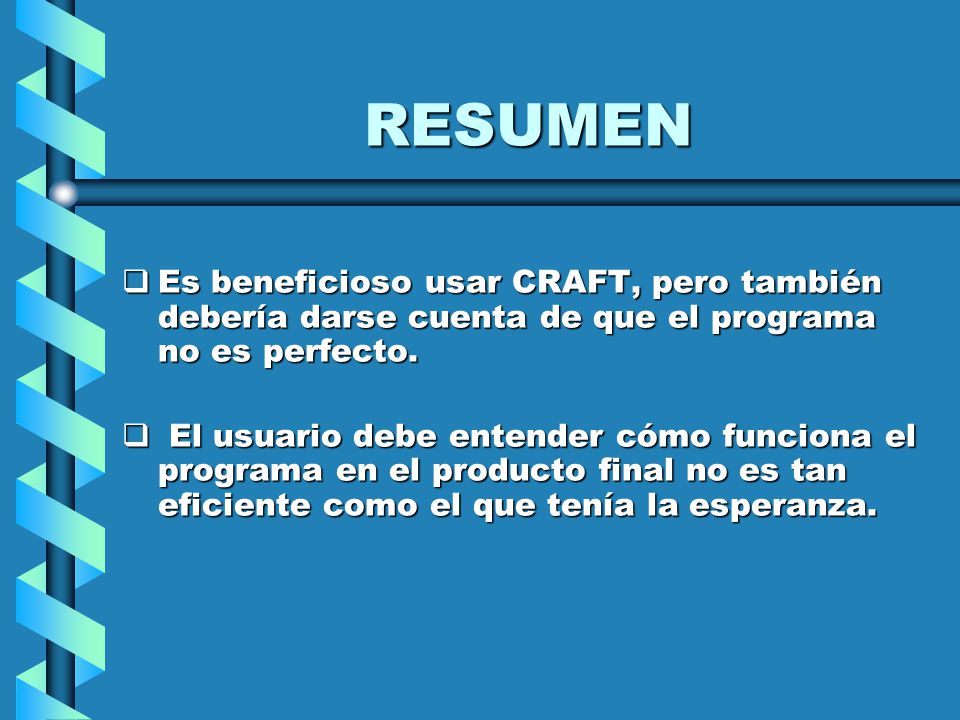 RESUMEN

❑ Es beneficioso usar CRAFT, pero también debería darse cuenta de que el programa no es perfecto.

❑ El usuario debe entender cómo funciona el programa en el producto final no es tan eficiente como el que tenía la esperanza.